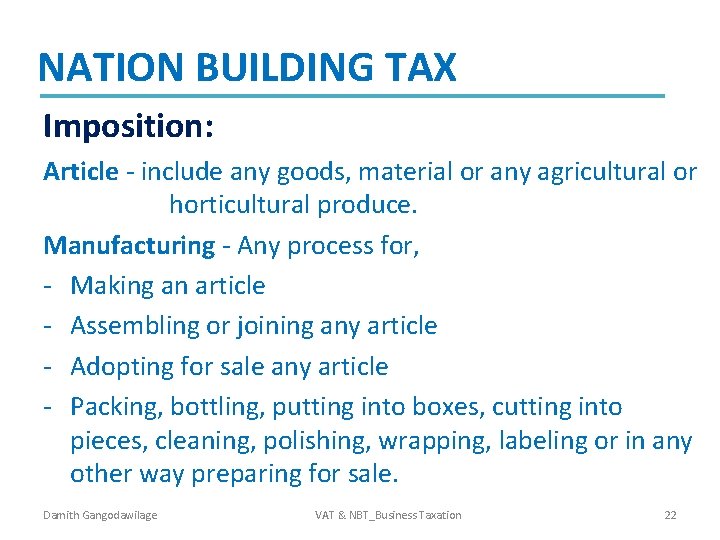 NATION BUILDING TAX

Imposition:

Article - include any goods, material or any agricultural or horticultural produce.

Manufacturing - Any process for,

- Making an article
- Assembling or joining any article
- Adopting for sale any article
- Packing, bottling, putting into boxes, cutting into pieces, cleaning, polishing, wrapping, labeling or in any other way preparing for sale.

Damith Gangodawilage VAT & NBT_Business Taxation 22